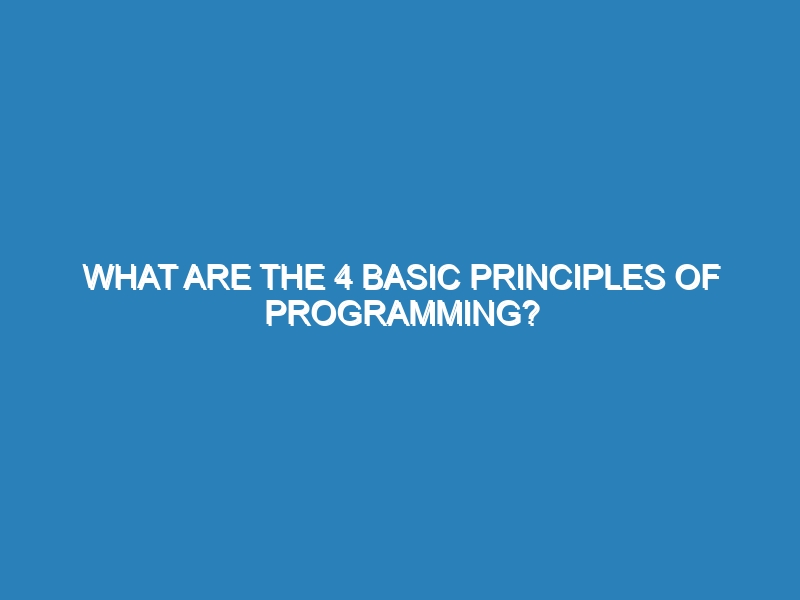 WHAT ARE THE 4 BASIC PRINCIPLES OF PROGRAMMING?